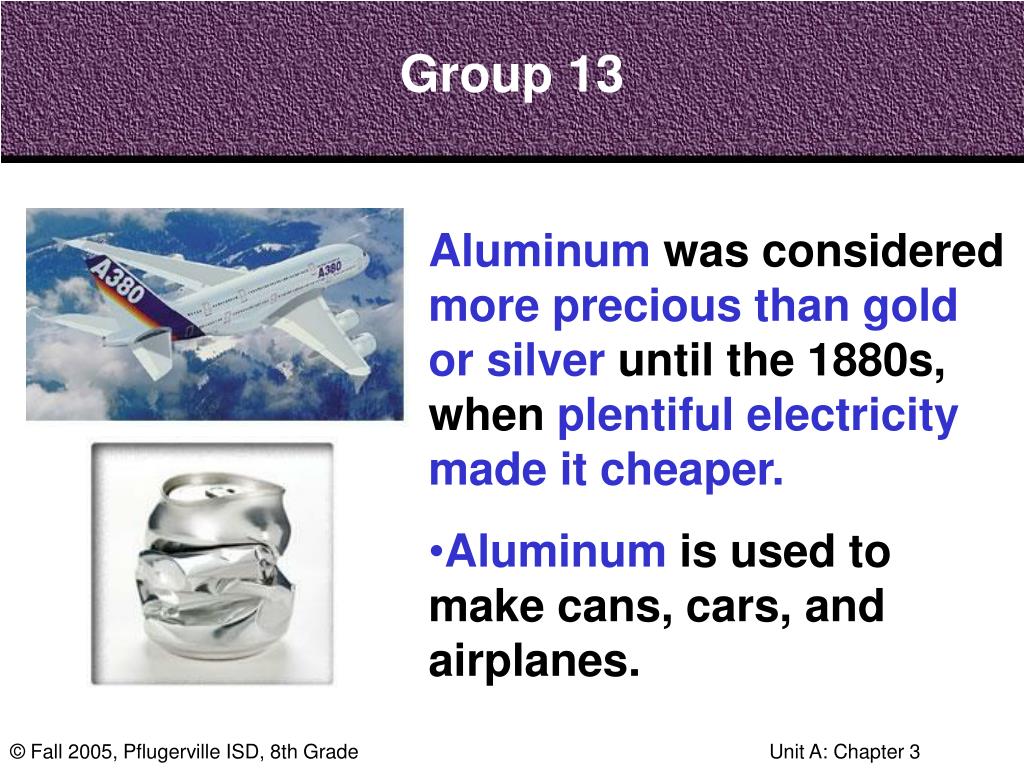 Group 13

A380

A380

Aluminum was considered more precious than gold or silver until the 1880s, when plentiful electricity made it cheaper.

•Aluminum is used to make cans, cars, and airplanes.

© Fall 2005, Pflugerville ISD, 8th Grade

Unit A: Chapter 3